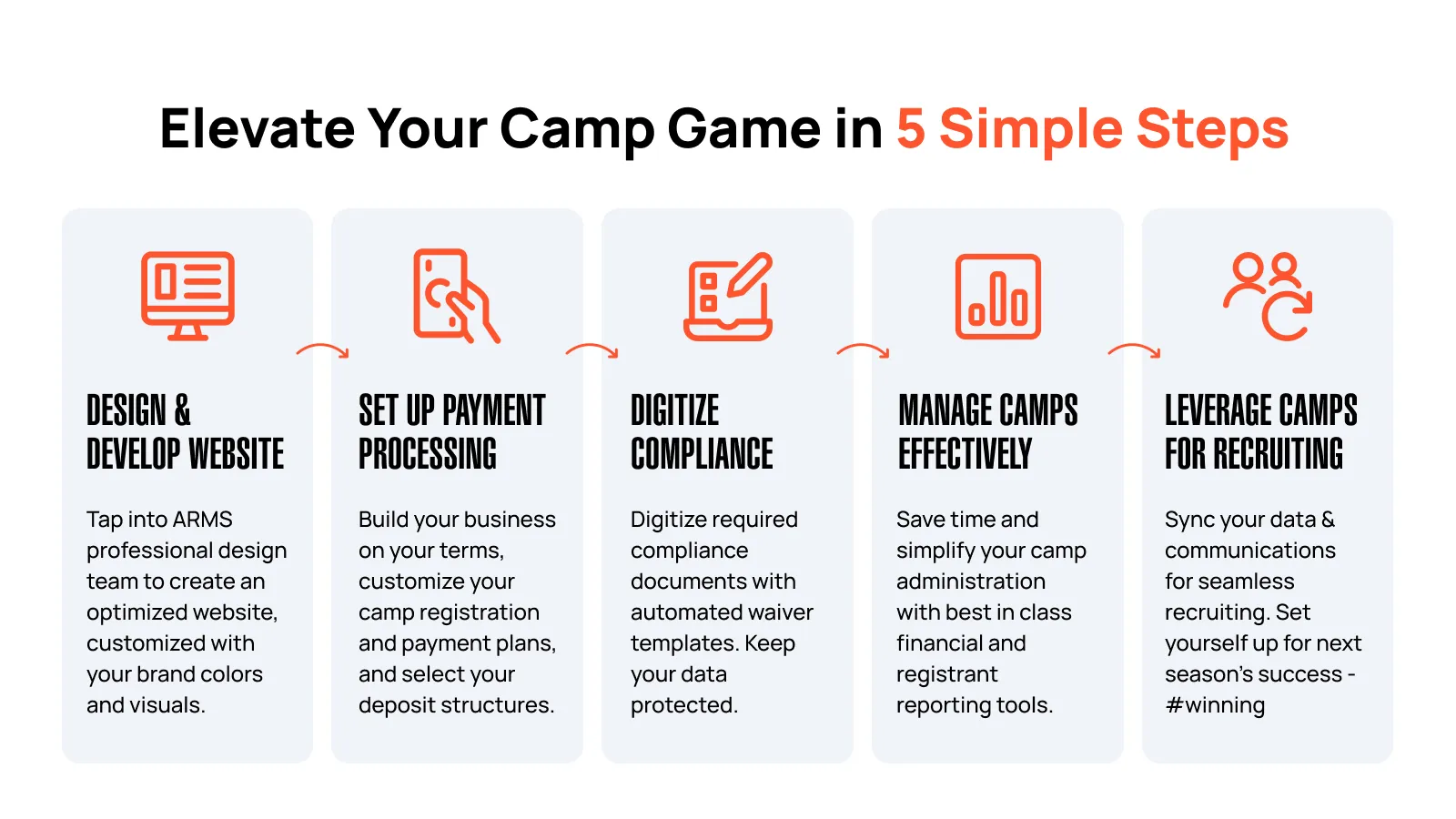 Elevate Your Camp Game in 5 Simple Steps

DESIGN & DEVELOP WEBSITE

Tap into ARMS professional design team to create an optimized website, customized with your brand colors and visuals.

SET UP PAYMENT PROCESSING

Build your business on your terms, customize your camp registration and payment plans, and select your deposit structures.

DIGITIZE COMPLIANCE

Digitize required compliance documents with automated waiver templates. Keep your data protected.

MANAGE CAMPS EFFECTIVELY

Save time and simplify your camp administration with best in class financial and registrant reporting tools.

LEVERAGE CAMPS FOR RECRUITING

Sync your data & communications for seamless recruiting. Set yourself up for next season's success - #winning